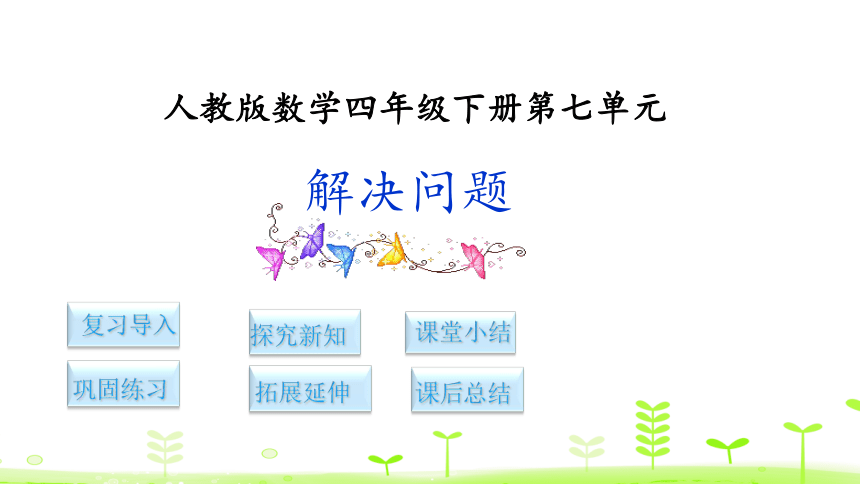 人教版数学四年级下册第七单元

解决问题

复习导入

探究新知

课堂小结

巩固练习

拓展延伸

课后总结